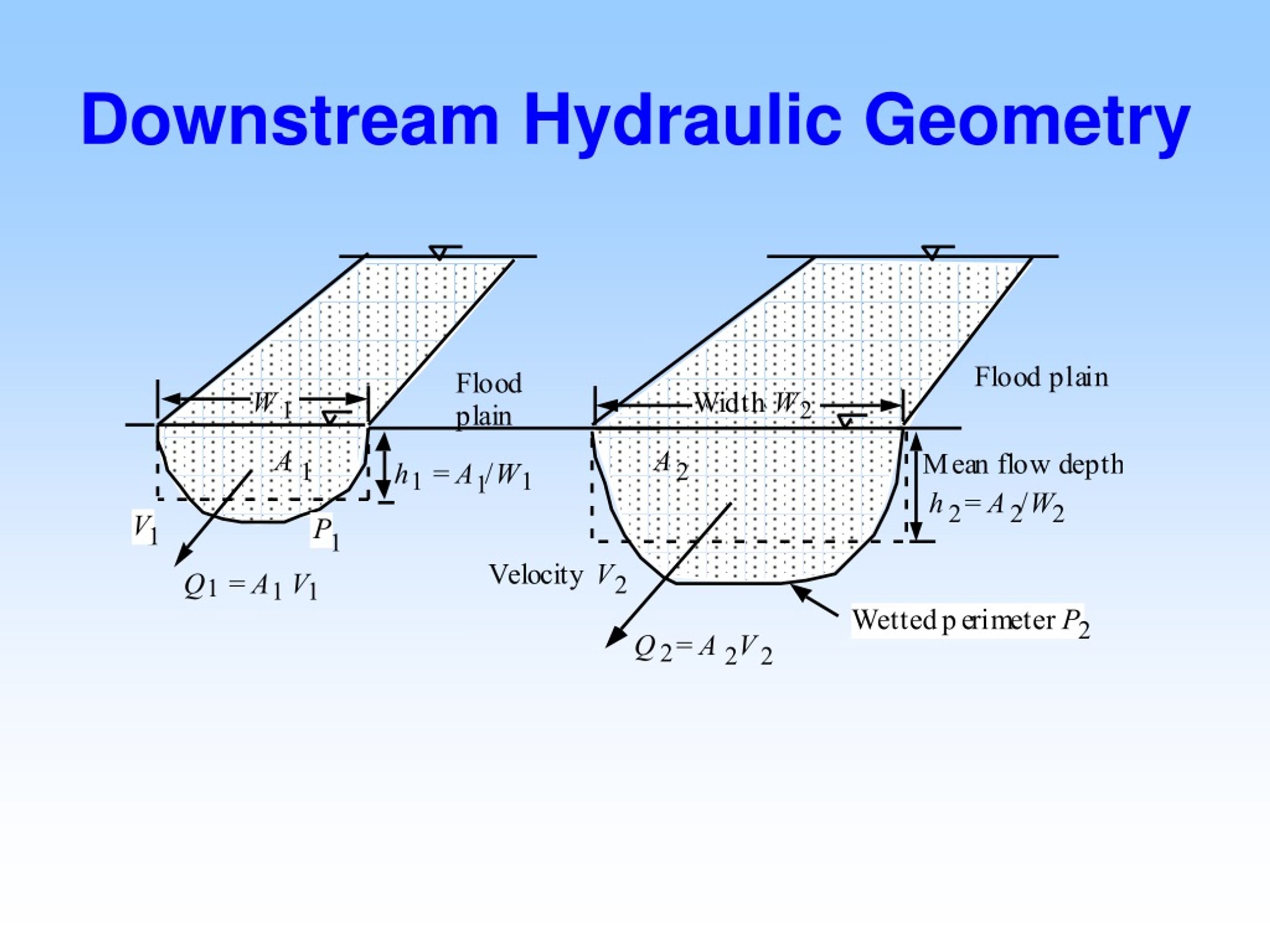 Downstream Hydraulic Geometry

$W_1$

Flood plain

$A_1$

$h_1 = A_1/W_1$

$V_1$

$P_1$

$Q_1 = A_1 V_1$

Width $W_2$

Flood plain

$A_2$

Mean flow depth

$h_2 = A_2/W_2$

Velocity $V_2$

Wetted perimeter $P_2$

$Q_2 = A_2 V_2$